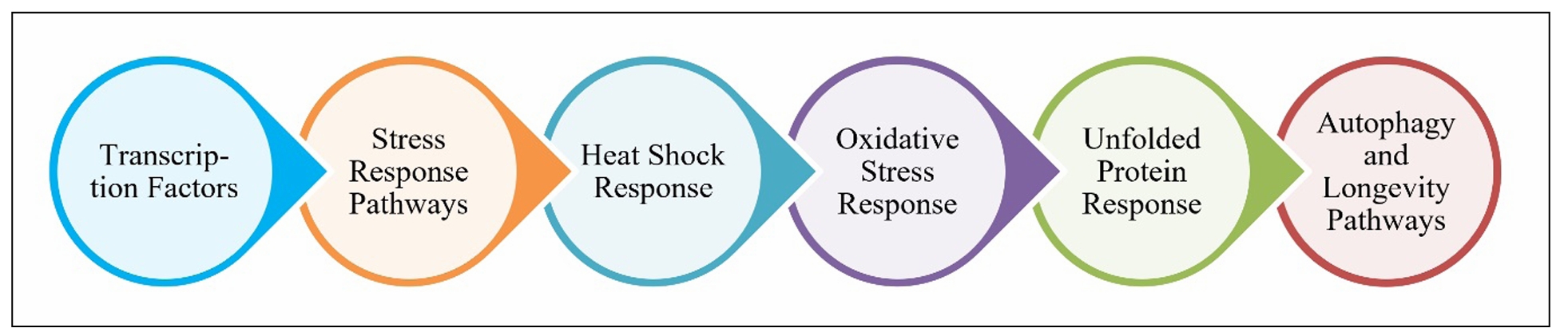 Transcription Factors

Stress Response Pathways

Heat Shock Response

Oxidative Stress Response

Unfolded Protein Response

Autophagy and Longevity Pathways